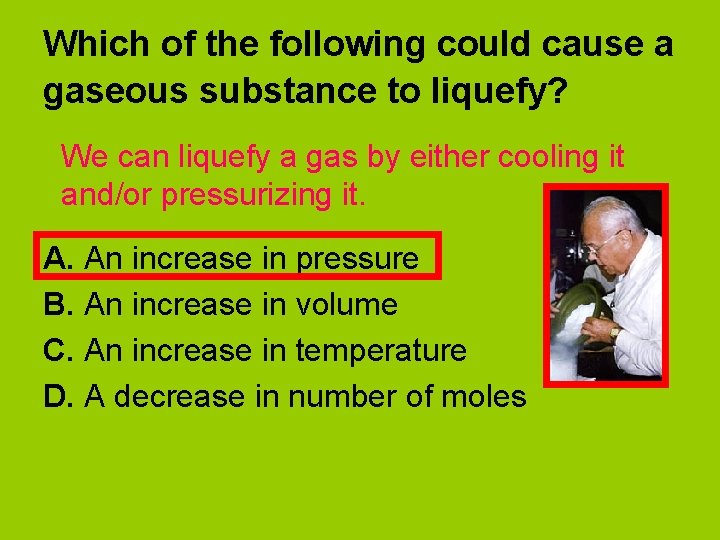 Which of the following could cause a gaseous substance to liquefy?

We can liquefy a gas by either cooling it and/or pressurizing it.

A. An increase in pressure
B. An increase in volume
C. An increase in temperature
D. A decrease in number of moles